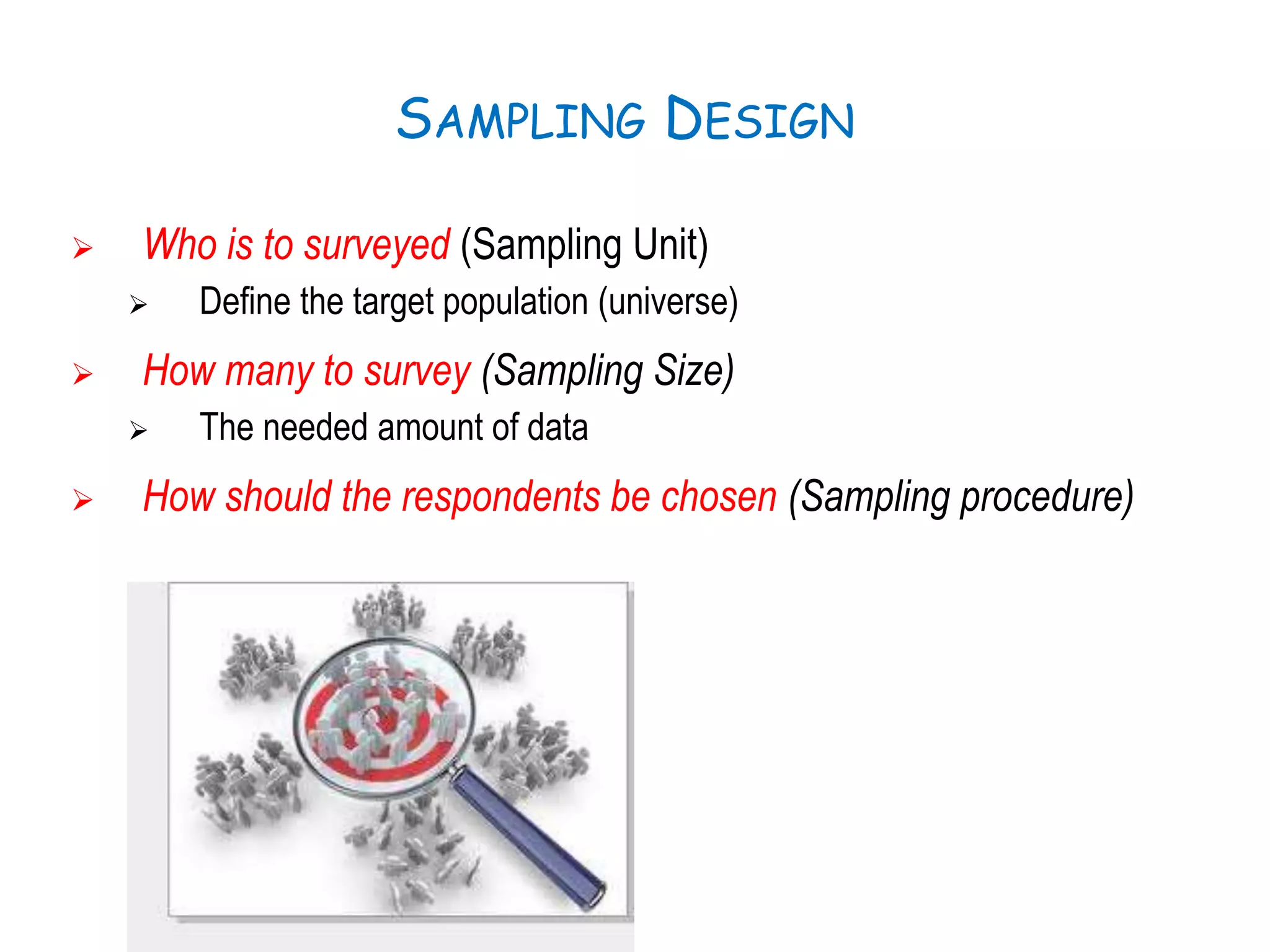 SAMPLING DESIGN

➢ Who is to surveyed (Sampling Unit)
  ➢ Define the target population (universe)
➢ How many to survey (Sampling Size)
  ➢ The needed amount of data
➢ How should the respondents be chosen (Sampling procedure)